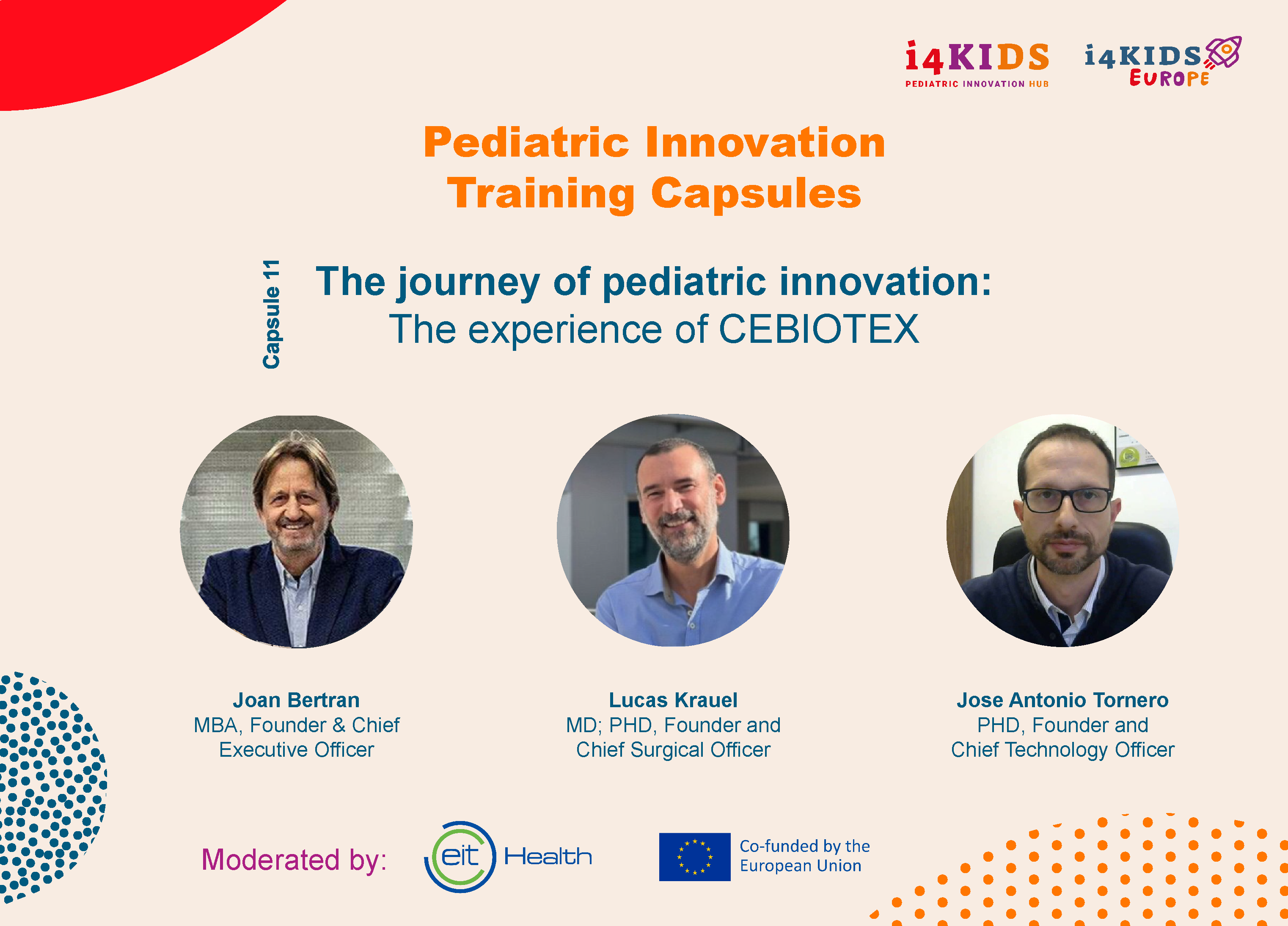 i4KIDS
PEDIATRIC INNOVATION HUB

i4KIDS EUROPE

Pediatric Innovation Training Capsules

Capsule 11

The journey of pediatric innovation:
The experience of CEBIOTEX

Joan Bertran
MBA, Founder & Chief Executive Officer

Lucas Krauel
MD; PHD, Founder and Chief Surgical Officer

Jose Antonio Tornero
PHD, Founder and Chief Technology Officer

Moderated by:

eit Health

Co-funded by the European Union